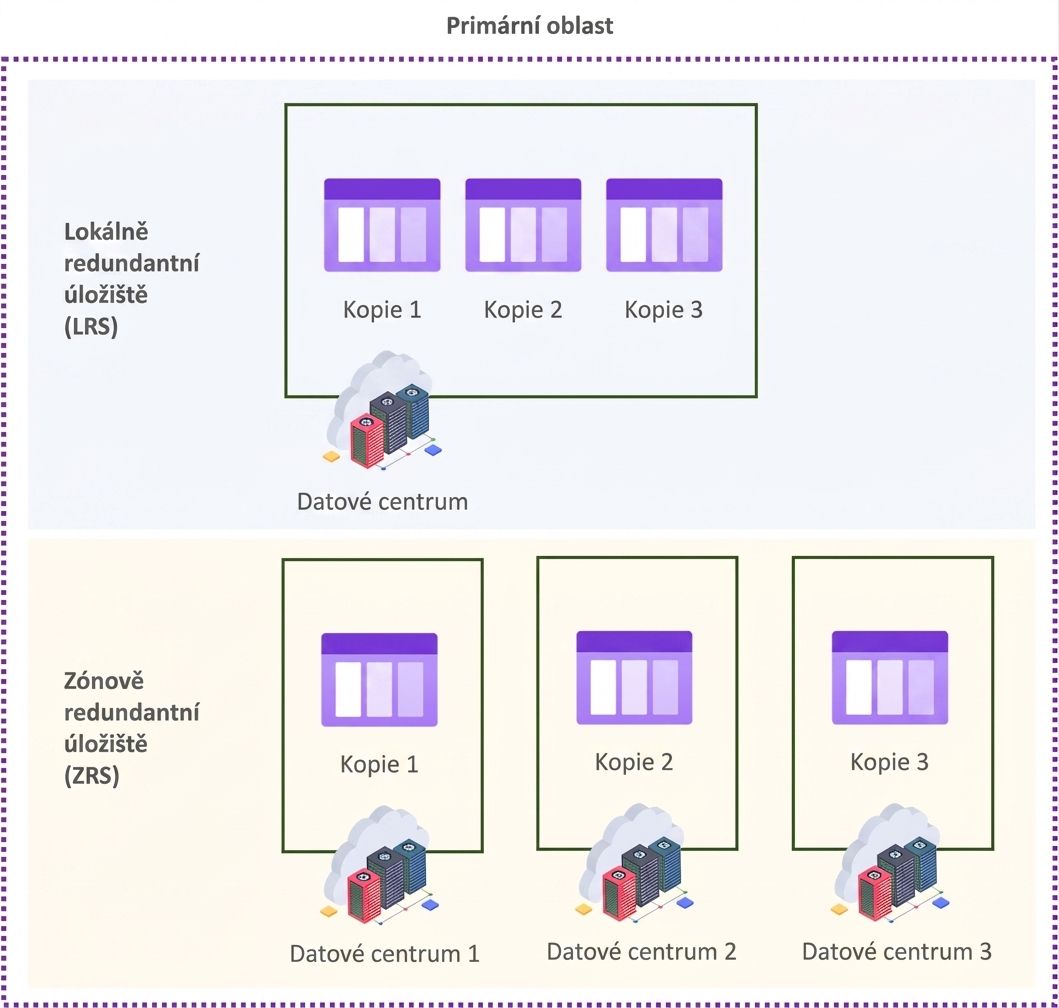 Primární oblast

Lokálně redundantní úložiště (LRS)

Kopie 1 Kopie 2 Kopie 3

Datové centrum

Zónově redundantní úložiště (ZRS)

Kopie 1

Kopie 2

Kopie 3

Datové centrum 1

Datové centrum 2

Datové centrum 3